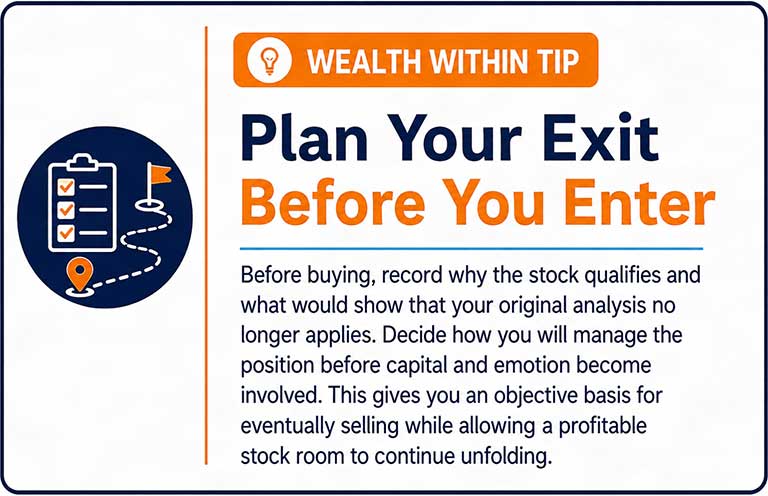 WEALTH WITHIN TIP

Plan Your Exit Before You Enter

Before buying, record why the stock qualifies and what would show that your original analysis no longer applies. Decide how you will manage the position before capital and emotion become involved. This gives you an objective basis for eventually selling while allowing a profitable stock room to continue unfolding.